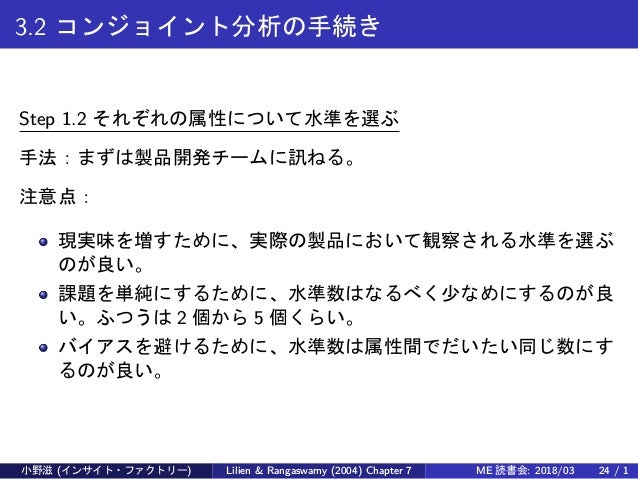 3.2 コンジョイント分析の手続き

Step 1.2 それぞれの属性について水準を選ぶ

手法：まずは製品開発チームに訊ねる。

注意点：

- 現実味を増すために、実際の製品において観察される水準を選ぶのが良い。
- 課題を単純にするために、水準数はなるべく少なめにするのが良い。ふつうは 2 個から 5 個くらい。
- バイアスを避けるために、水準数は属性間でだいたい同じ数にするのが良い。

小野滋 (インサイト・ファクトリー) Lilien & Rangaswamy (2004) Chapter 7 ME 読書会: 2018/03 24 / 1